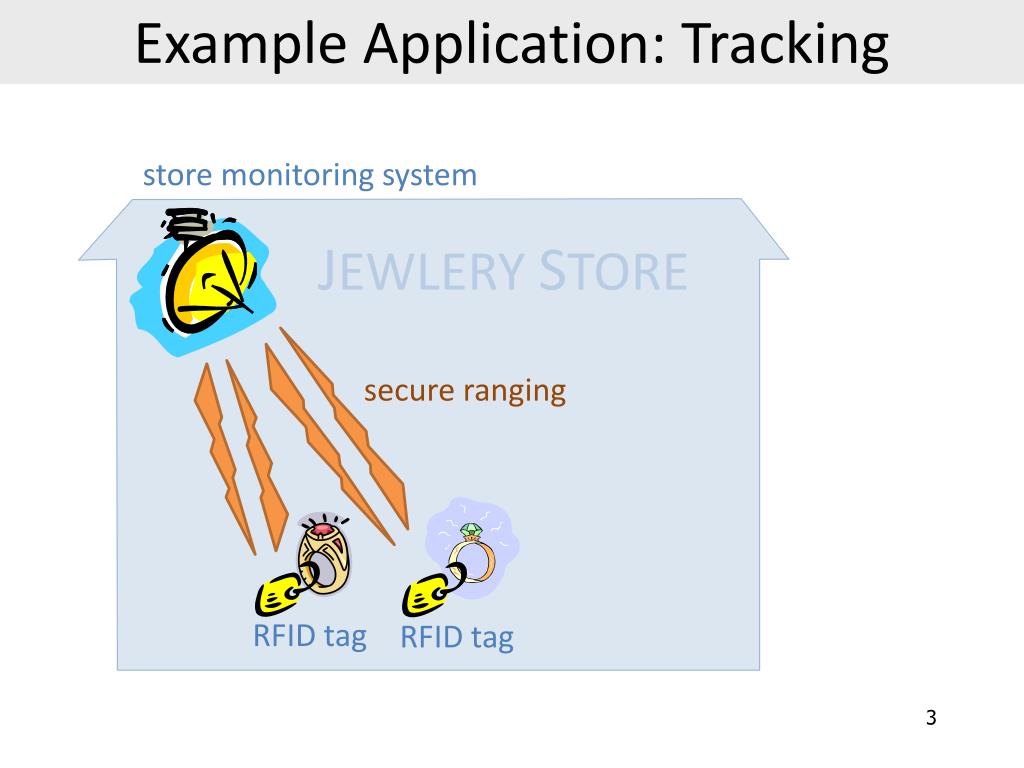 Example Application: Tracking

store monitoring system

JEWLERY STORE

secure ranging

RFID tag RFID tag

3